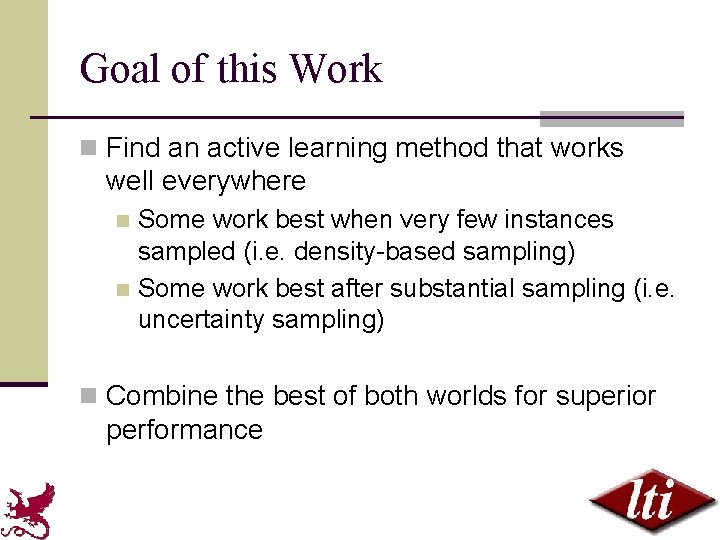 Goal of this Work

Find an active learning method that works well everywhere

Some work best when very few instances sampled (i.e. density-based sampling)

Some work best after substantial sampling (i.e. uncertainty sampling)

Combine the best of both worlds for superior performance

lti